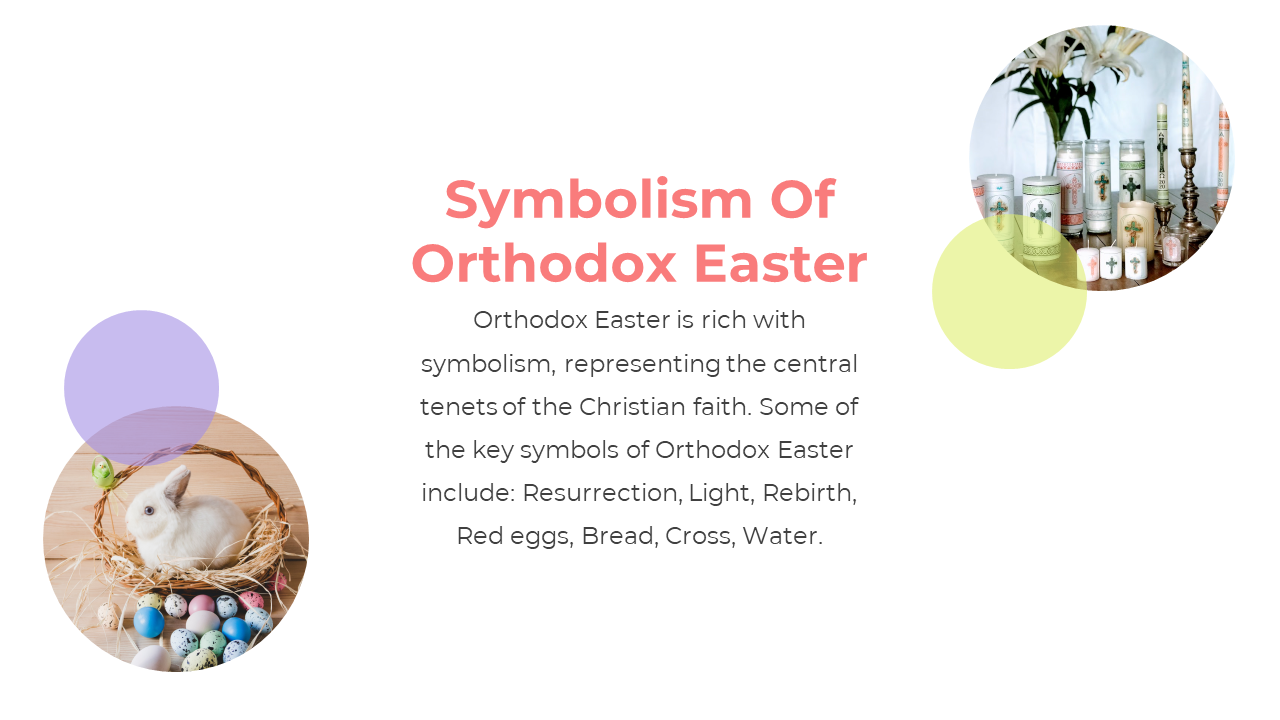 Symbolism Of Orthodox Easter

Orthodox Easter is rich with symbolism, representing the central tenets of the Christian faith. Some of the key symbols of Orthodox Easter include: Resurrection, Light, Rebirth, Red eggs, Bread, Cross, Water.